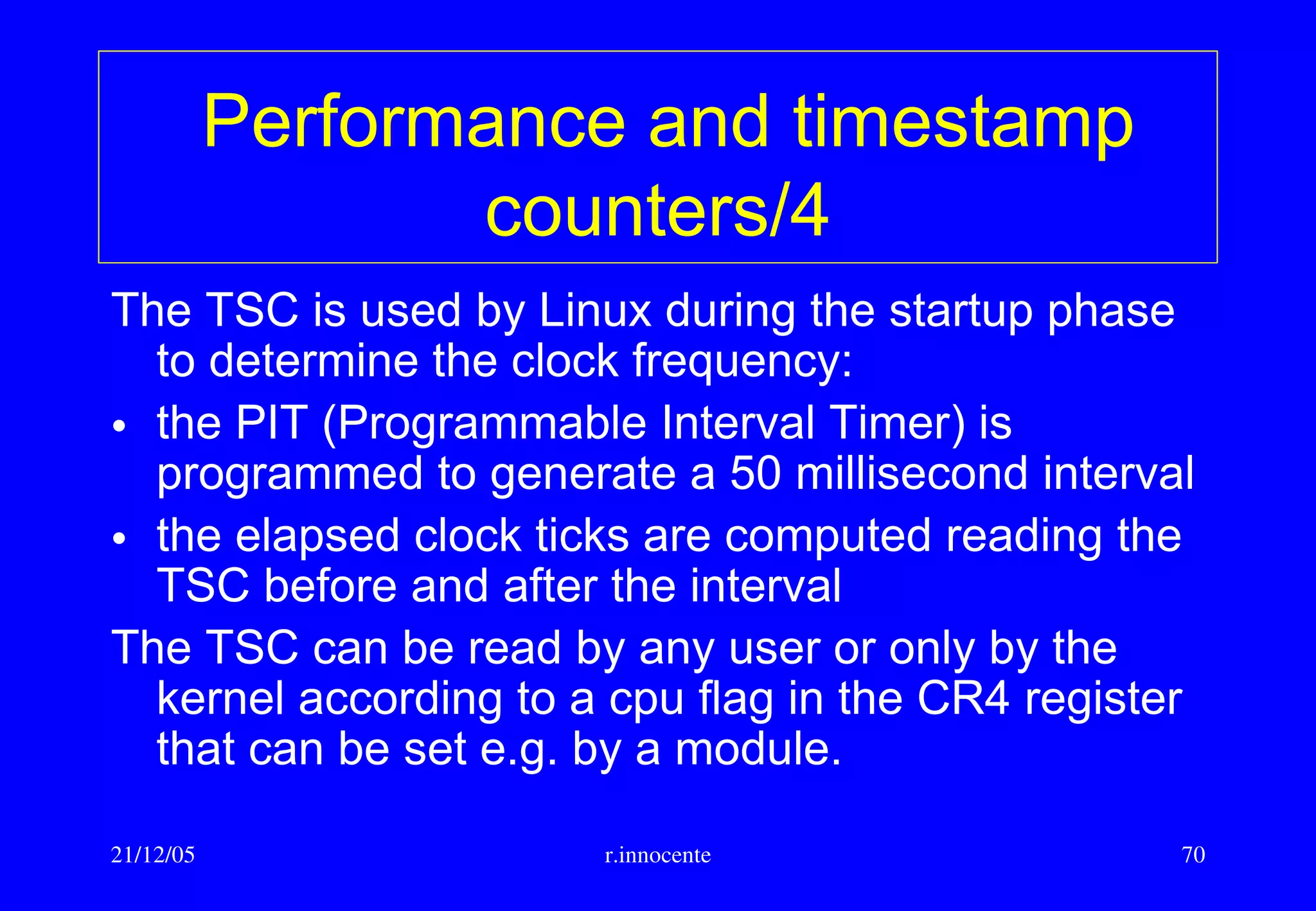 Performance and timestamp counters/4

The TSC is used by Linux during the startup phase to determine the clock frequency:

• the PIT (Programmable Interval Timer) is programmed to generate a 50 millisecond interval
• the elapsed clock ticks are computed reading the TSC before and after the interval

The TSC can be read by any user or only by the kernel according to a cpu flag in the CR4 register that can be set e.g. by a module.

21/12/05 r.innocente 70